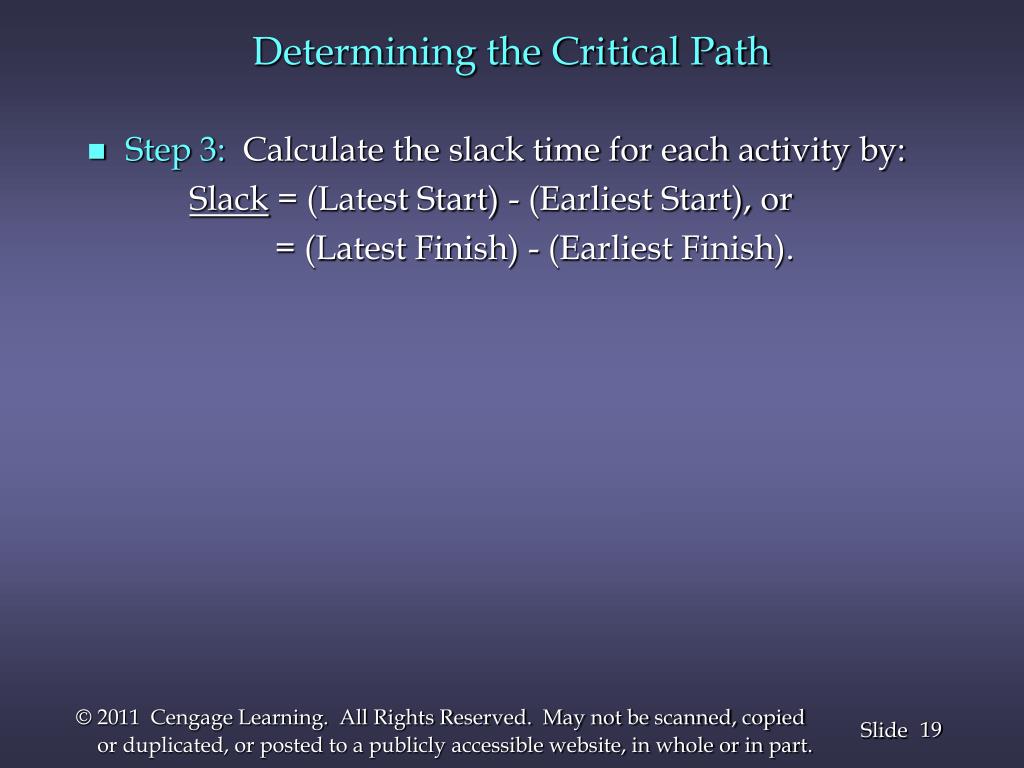 Determining the Critical Path

Step 3: Calculate the slack time for each activity by:
Slack = (Latest Start) - (Earliest Start), or
= (Latest Finish) - (Earliest Finish).

© 2011 Cengage Learning. All Rights Reserved. May not be scanned, copied or duplicated, or posted to a publicly accessible website, in whole or in part.

Slide 19